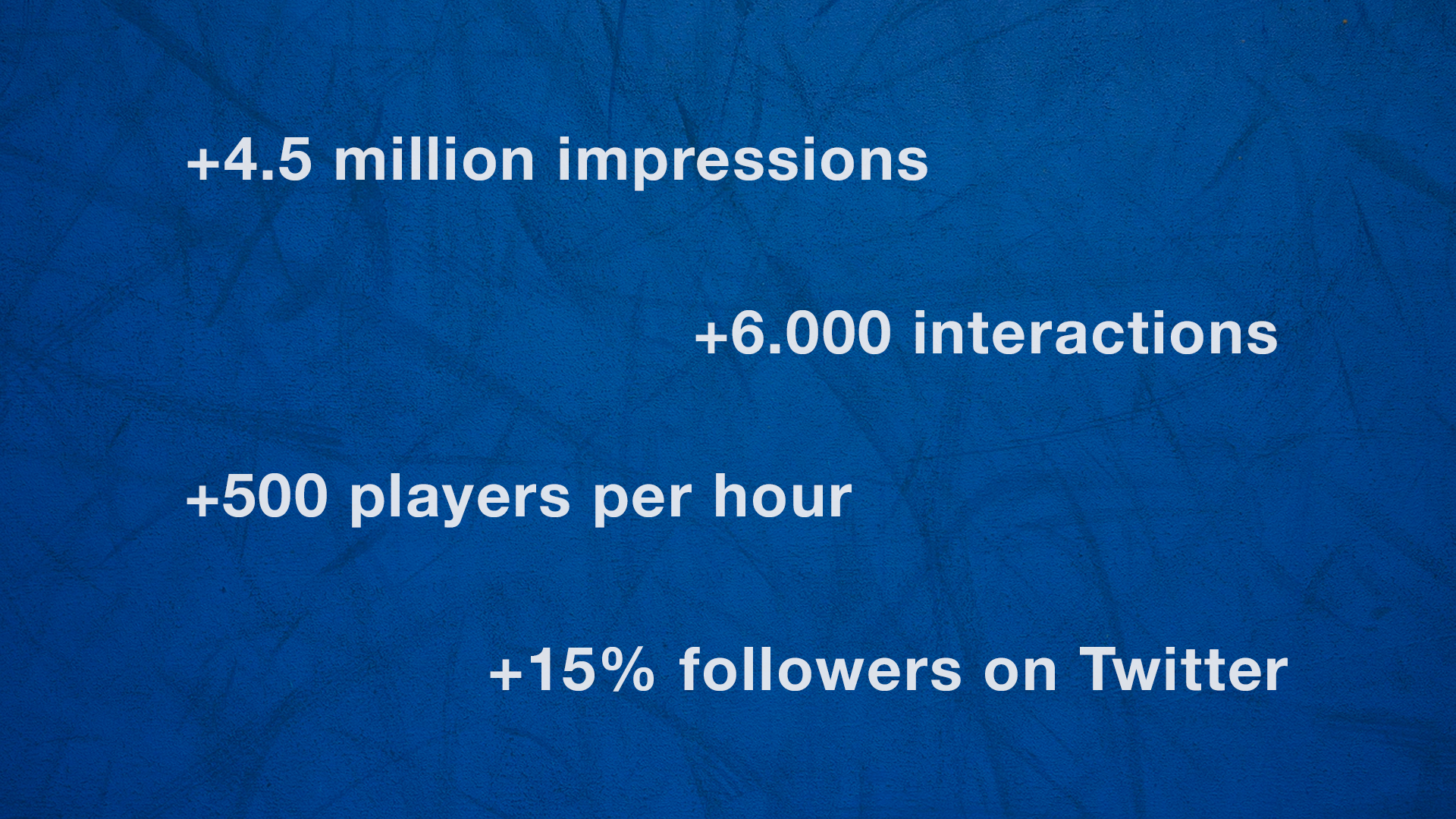 +4.5 million impressions

+6.000 interactions

+500 players per hour

+15% followers on Twitter